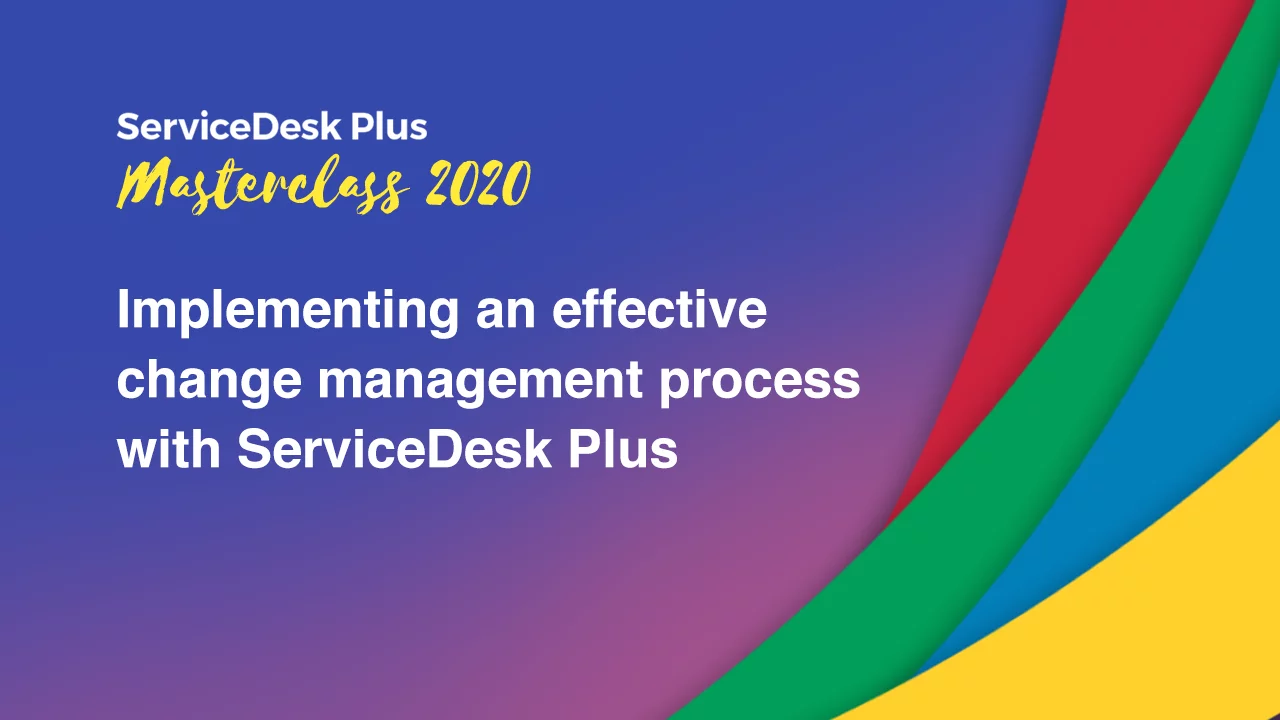 ServiceDesk Plus
Masterclass 2020

Implementing an effective change management process with ServiceDesk Plus